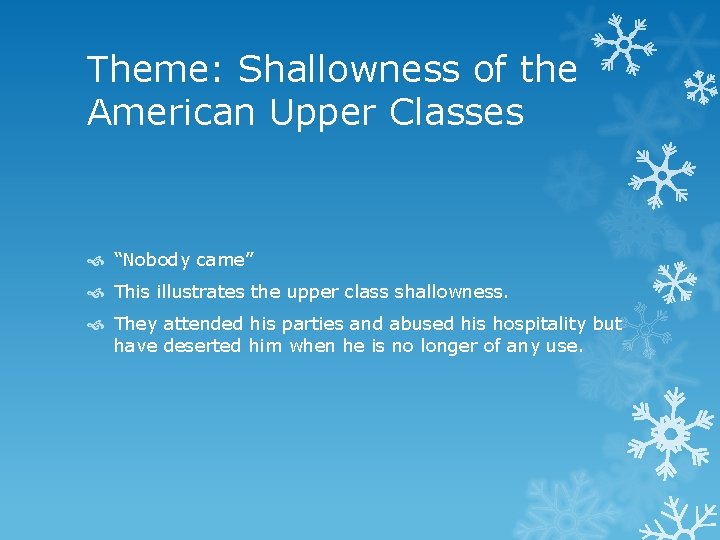 Theme: Shallowness of the American Upper Classes

“Nobody came”

This illustrates the upper class shallowness.

They attended his parties and abused his hospitality but have deserted him when he is no longer of any use.